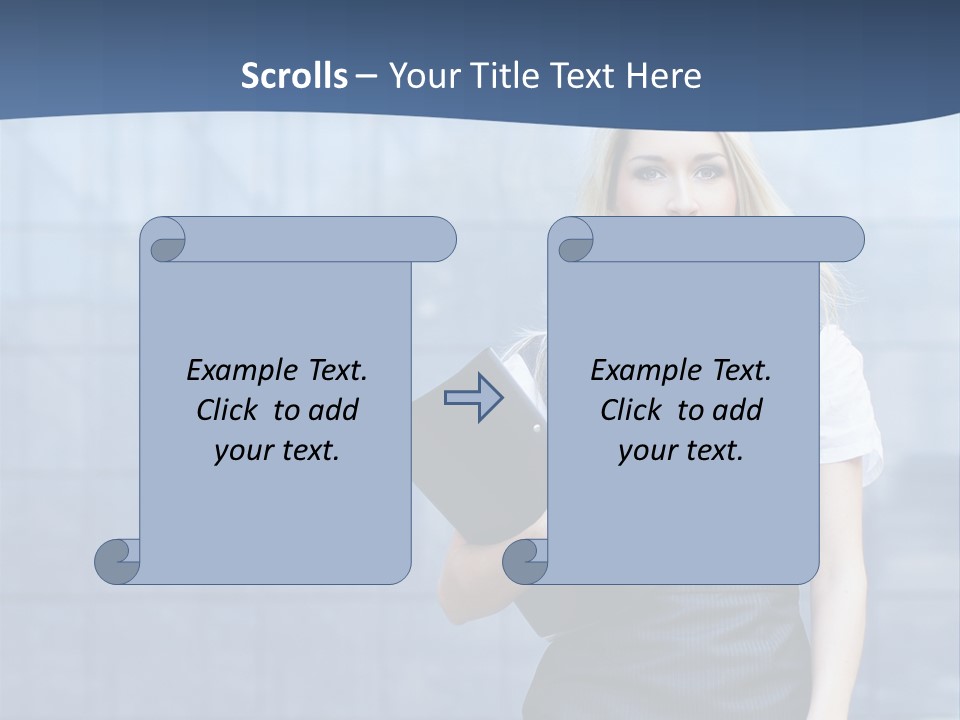 Scrolls – Your Title Text Here

Example Text. Click to add your text.

Example Text. Click to add your text.